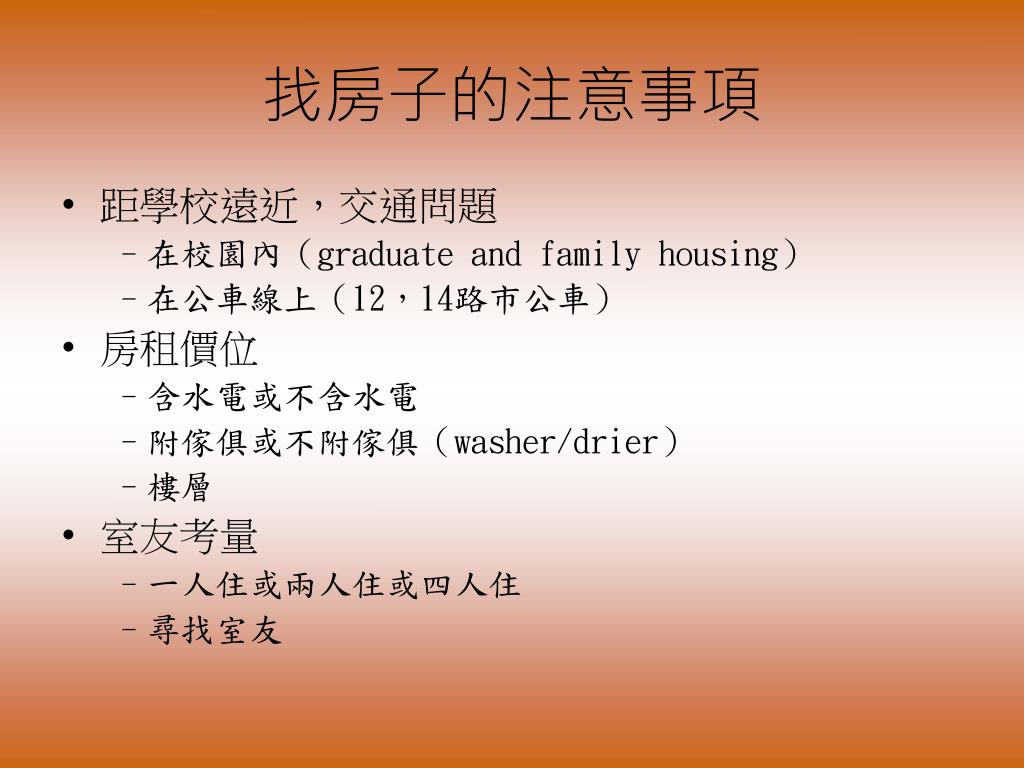 找房子的注意事項

• 距學校遠近，交通問題
– 在校園內（graduate and family housing）
– 在公車線上（12，14路市公車）

• 房租價位
– 含水電或不含水電
– 附傢俱或不附傢俱（washer/drier）
– 樓層

• 室友考量
– 一人住或兩人住或四人住
– 尋找室友